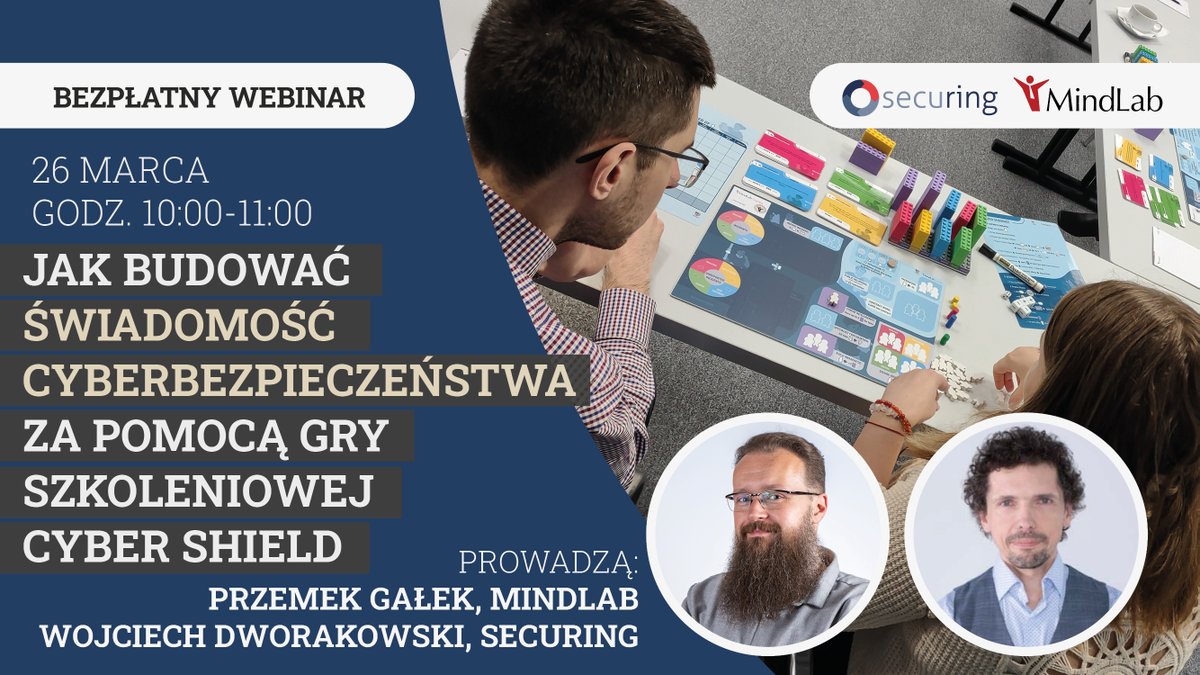 BEZPŁATNY WEBINAR

securing MindLab

26 MARCA
GODZ. 10:00-11:00

JAK BUDOWAĆ ŚWIADOMOŚĆ CYBERBEZPIECZEŃSTWA ZA POMOCĄ GRY SZKOLENIOWEJ CYBER SHIELD

PROWADZĄ:
PRZEMEK GAŁEK, MINDLAB
WOJCIECH DWORAKOWSKI, SECURING